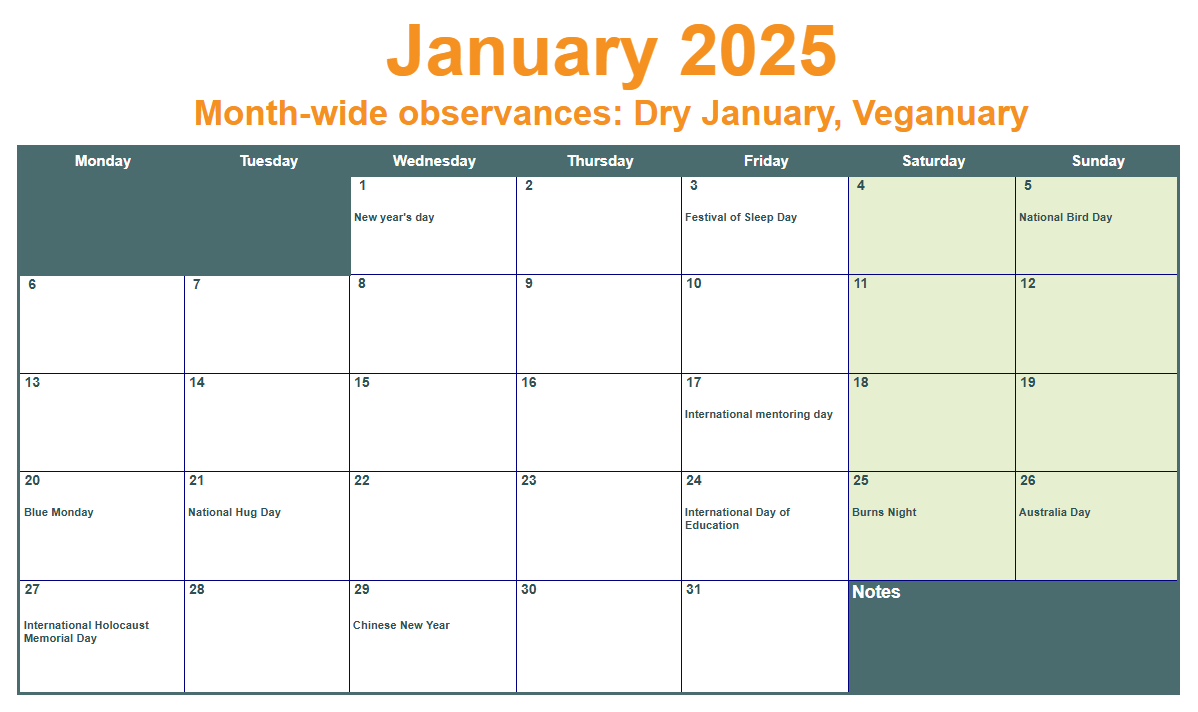 January 2025
Month-wide observances: Dry January, Veganuary

| Monday | Tuesday | Wednesday | Thursday | Friday | Saturday | Sunday |
|---|---|---|---|---|---|---|
| | | 1 New year's day | 2 | 3 Festival of Sleep Day | 4 | 5 National Bird Day |
| 6 | 7 | 8 | 9 | 10 | 11 | 12 |
| 13 | 14 | 15 | 16 | 17 International mentoring day | 18 | 19 |
| 20 Blue Monday | 21 National Hug Day | 22 | 23 | 24 International Day of Education | 25 Burns Night | 26 Australia Day |
| 27 International Holocaust Memorial Day | 28 | 29 Chinese New Year | 30 | 31 | Notes | |